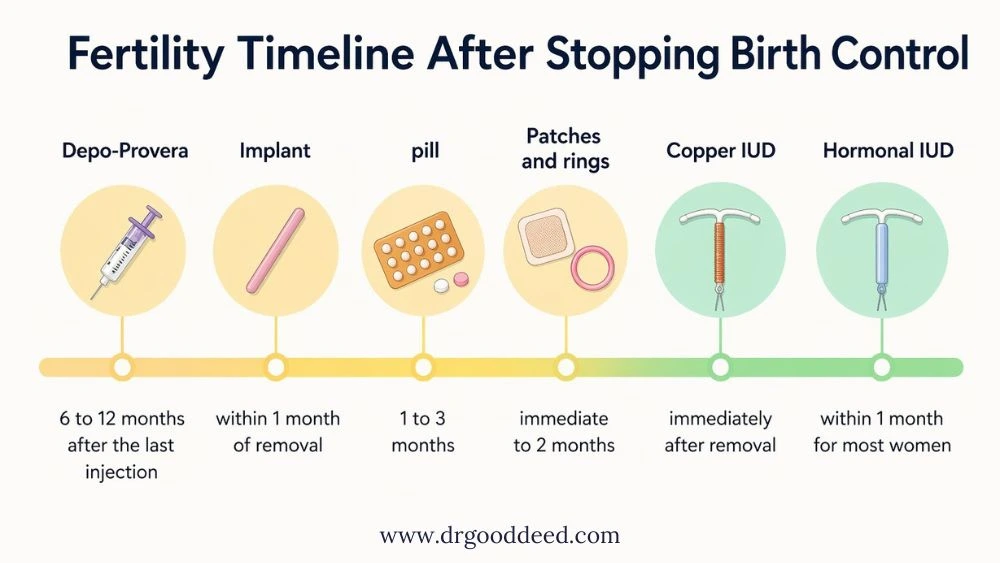 Fertility Timeline After Stopping Birth Control

Depo-Provera

Implant

pill

Patches and rings

Copper IUD

Hormonal IUD

6 to 12 months after the last injection

within 1 month of removal

1 to 3 months

immediate to 2 months

immediately after removal

within 1 month for most women

www.drgooddeed.com